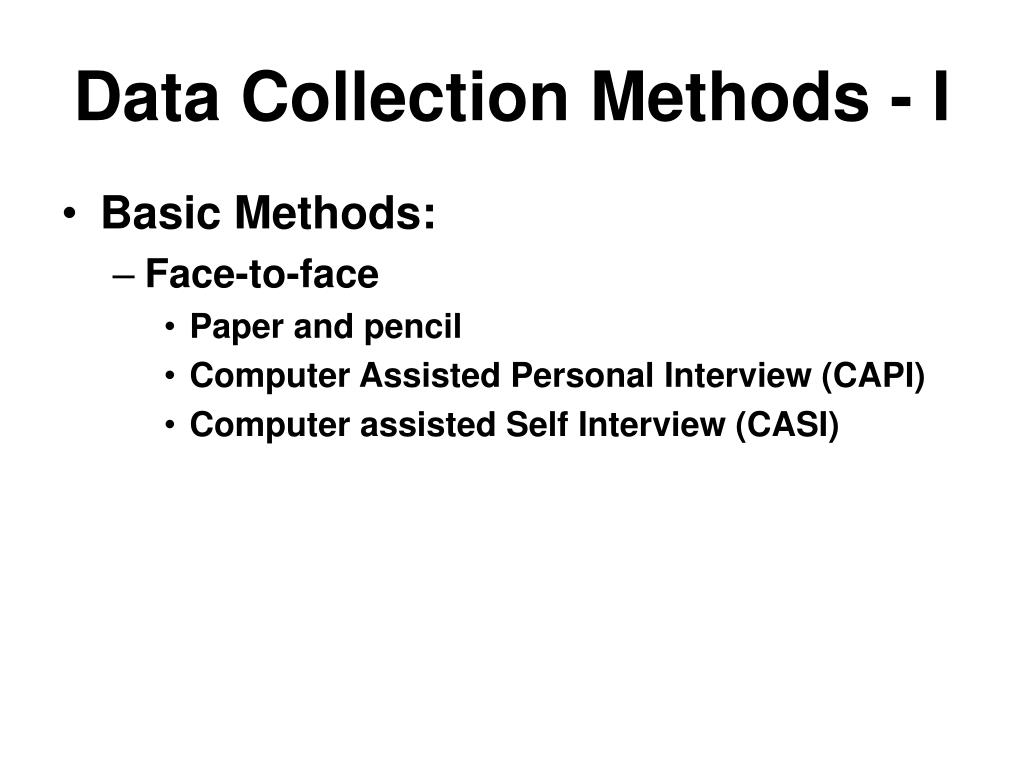 Data Collection Methods - I

• Basic Methods:
– Face-to-face
• Paper and pencil
• Computer Assisted Personal Interview (CAPI)
• Computer assisted Self Interview (CASI)